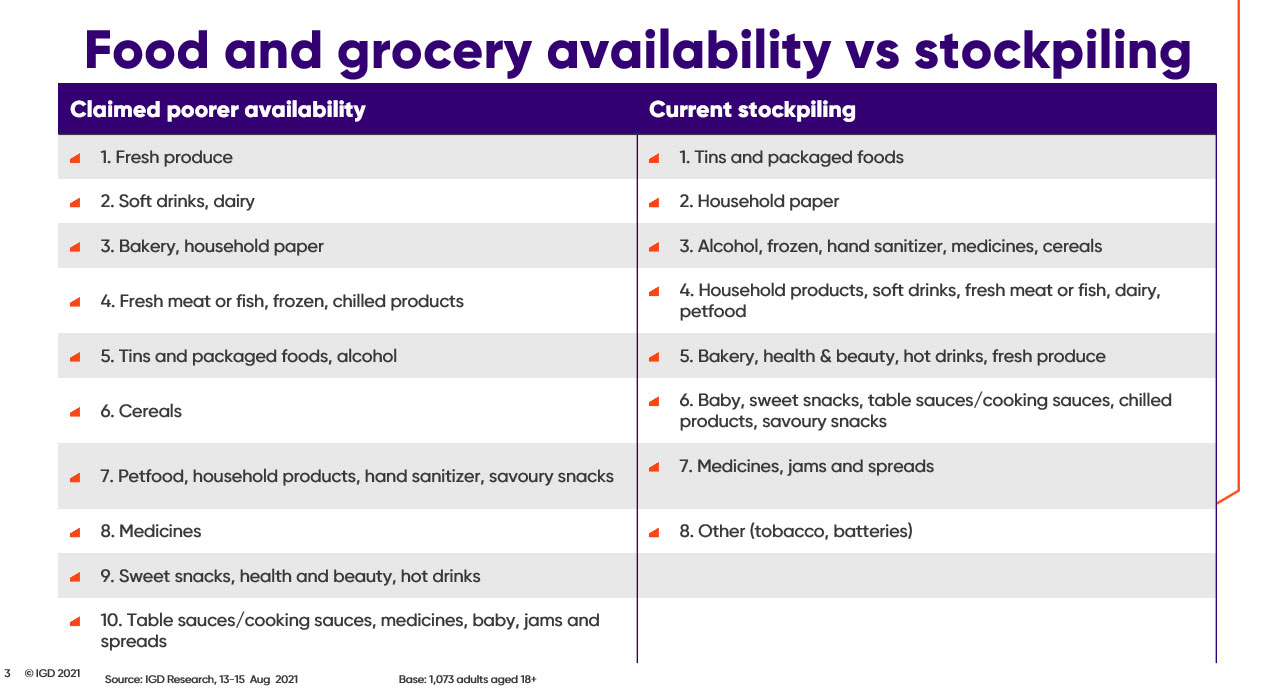 Food and grocery availability vs stockpiling

| Claimed poorer availability | Current stockpiling |
|---|---|
| 1. Fresh produce | 1. Tins and packaged foods |
| 2. Soft drinks, dairy | 2. Household paper |
| 3. Bakery, household paper | 3. Alcohol, frozen, hand sanitizer, medicines, cereals |
| 4. Fresh meat or fish, frozen, chilled products | 4. Household products, soft drinks, fresh meat or fish, dairy, petfood |
| 5. Tins and packaged foods, alcohol | 5. Bakery, health & beauty, hot drinks, fresh produce |
| 6. Cereals | 6. Baby, sweet snacks, table sauces/cooking sauces, chilled products, savoury snacks |
| 7. Petfood, household products, hand sanitizer, savoury snacks | 7. Medicines, jams and spreads |
| 8. Medicines | 8. Other (tobacco, batteries) |
| 9. Sweet snacks, health and beauty, hot drinks | |
| 10. Table sauces/cooking sauces, medicines, baby, jams and spreads | |

3 © IGD 2021 Source: IGD Research, 13-15 Aug 2021 Base: 1,073 adults aged 18+